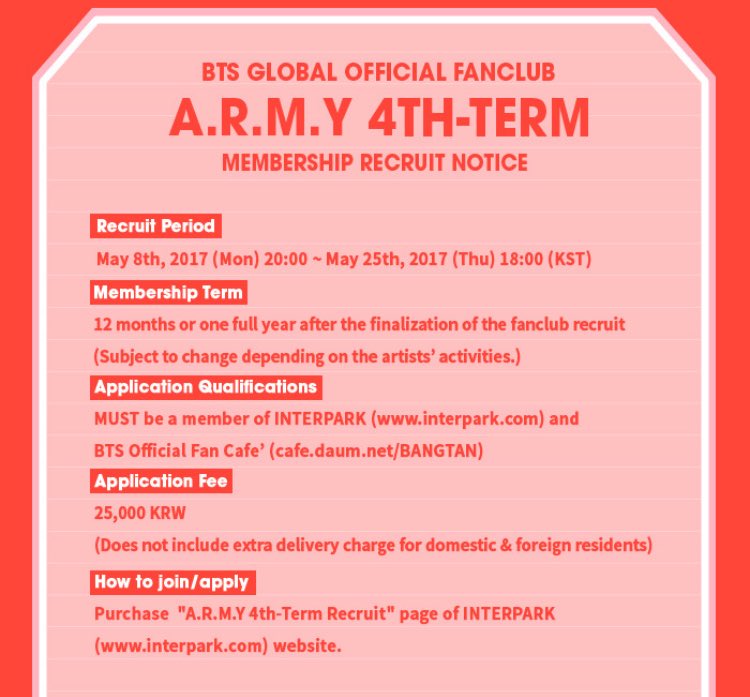 BTS GLOBAL OFFICIAL FANCLUB
A.R.M.Y 4TH-TERM
MEMBERSHIP RECRUIT NOTICE

Recruit Period
May 8th, 2017 (Mon) 20:00 ~ May 25th, 2017 (Thu) 18:00 (KST)

Membership Term
12 months or one full year after the finalization of the fanclub recruit
(Subject to change depending on the artists' activities.)

Application Qualifications
MUST be a member of INTERPARK (www.interpark.com) and
BTS Official Fan Cafe' (cafe.daum.net/BANGTAN)

Application Fee
25,000 KRW
(Does not include extra delivery charge for domestic & foreign residents)

How to join/apply
Purchase "A.R.M.Y 4th-Term Recruit" page of INTERPARK (www.interpark.com) website.